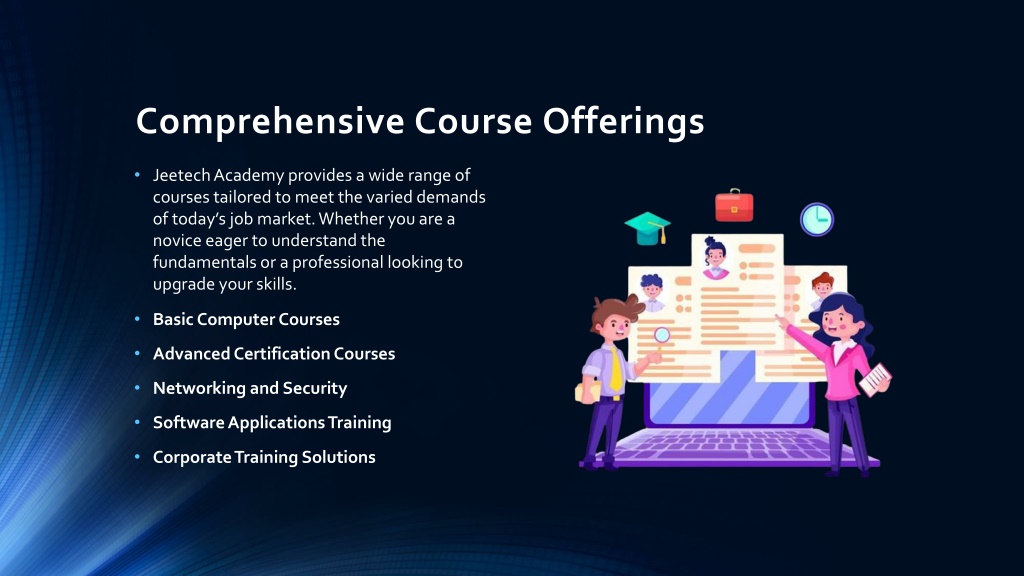 Comprehensive Course Offerings

• Jeetech Academy provides a wide range of courses tailored to meet the varied demands of today's job market. Whether you are a novice eager to understand the fundamentals or a professional looking to upgrade your skills.

• Basic Computer Courses

• Advanced Certification Courses

• Networking and Security

• Software Applications Training

• Corporate Training Solutions